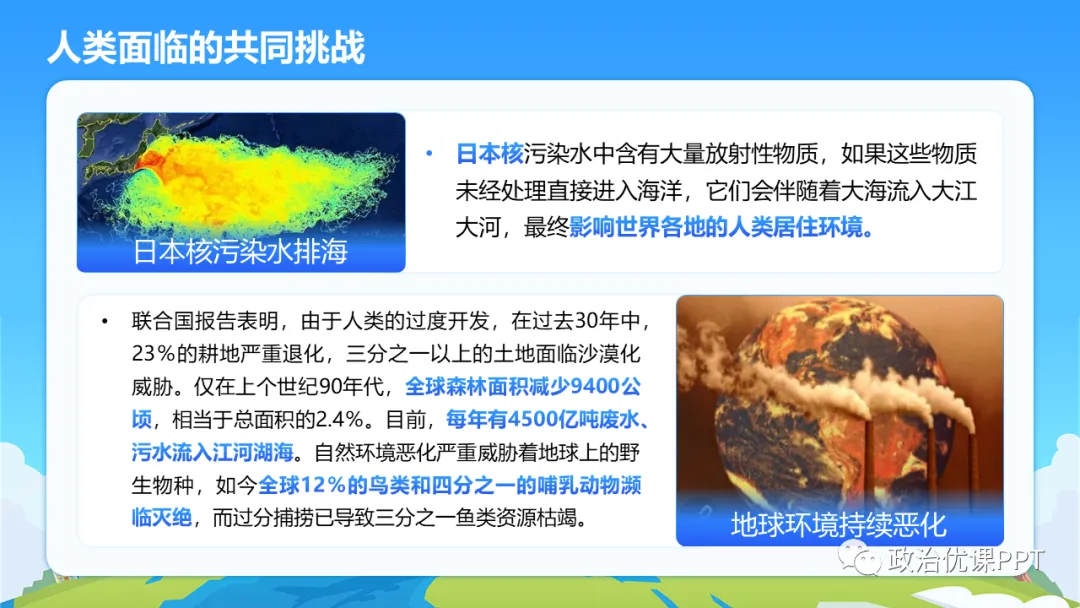 人类面临的共同挑战

日本核污染水排海

• 日本核污染水中含有大量放射性物质，如果这些物质未经处理直接进入海洋，它们会伴随着大海流入大江大河，最终影响世界各地的人类居住环境。

• 联合国报告表明，由于人类的过度开发，在过去30年中，23%的耕地严重退化，三分之一以上的土地面临沙漠化威胁。仅在上个世纪90年代，全球森林面积减少9400公顷，相当于总面积的2.4%。目前，每年有4500亿吨废水、污水流入江河湖海。自然环境恶化严重威胁着地球上的野生物种，如今全球12%的鸟类和四分之一的哺乳动物濒临灭绝，而过分捕捞已导致三分之一鱼类资源枯竭。

地球环境持续恶化

政治优课PPT